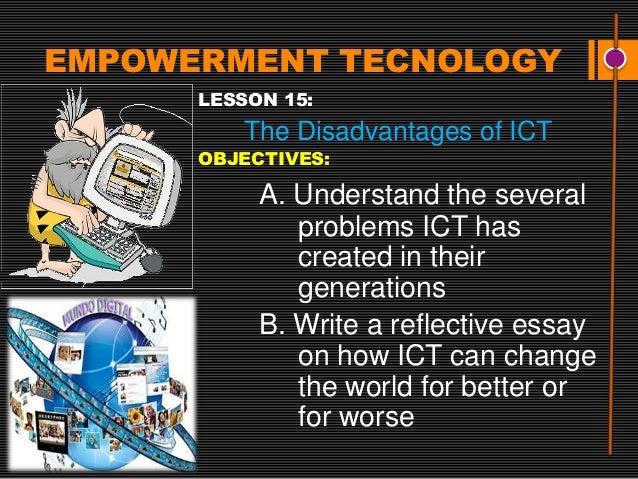 EMPOWERMENT TECNOLOGY

LESSON 15:

The Disadvantages of ICT

OBJECTIVES:

A. Understand the several problems ICT has created in their generations

B. Write a reflective essay on how ICT can change the world for better or for worse

MUNDO DIGITAL